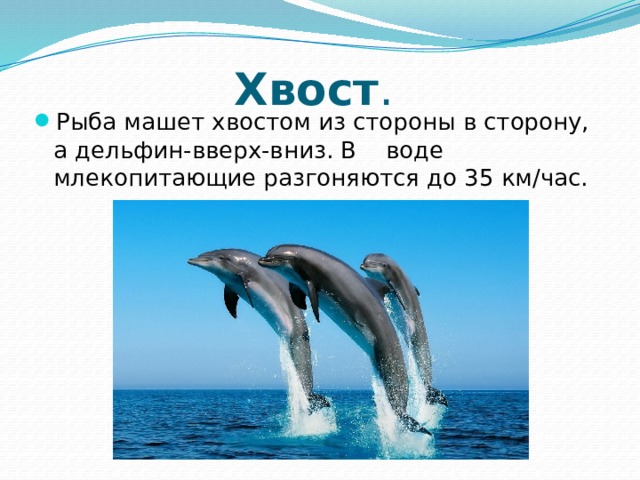 Хвост.

Рыба машет хвостом из стороны в сторону, а дельфин-вверх-вниз. В воде млекопитающие разгоняются до 35 км/час.